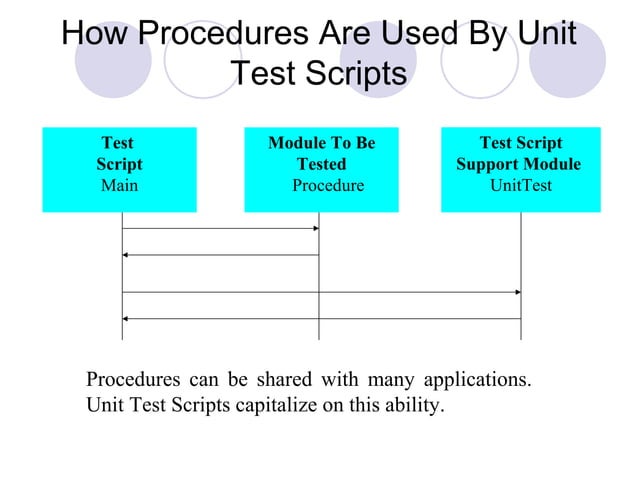 How Procedures Are Used By Unit Test Scripts

Test Script
Main

Module To Be Tested
Procedure

Test Script Support Module
UnitTest

Procedures can be shared with many applications. Unit Test Scripts capitalize on this ability.